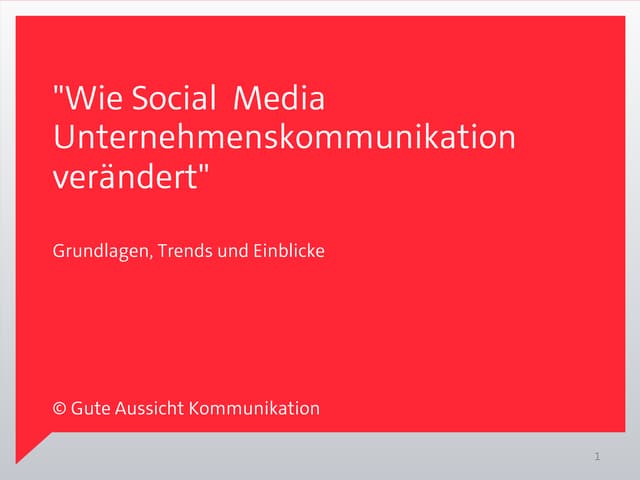 "Wie Social Media Unternehmenskommunikation verändert"

Grundlagen, Trends und Einblicke

© Gute Aussicht Kommunikation

1